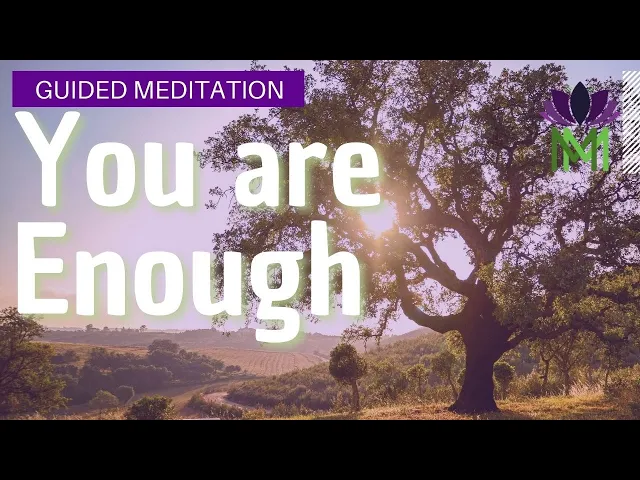 GUIDED MEDITATION

You are Enough

MM